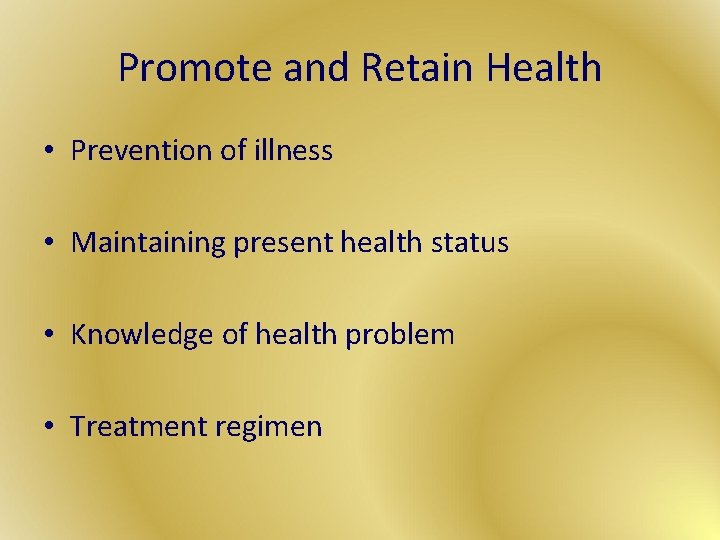 Promote and Retain Health

• Prevention of illness

• Maintaining present health status

• Knowledge of health problem

• Treatment regimen